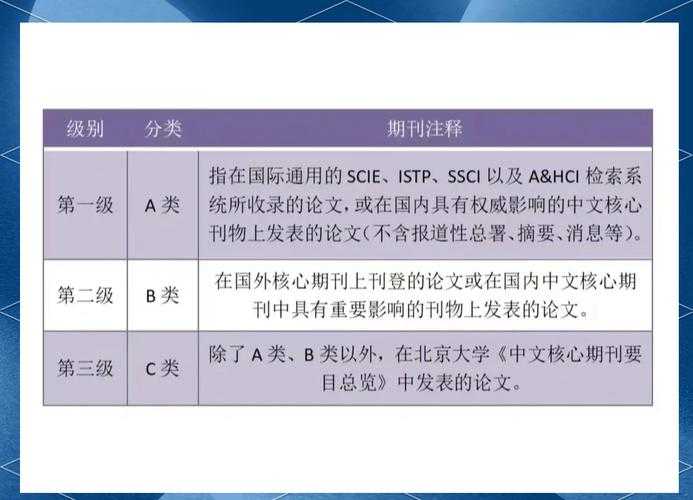 | 级别 | 分类 | 期刊注释 |
|---|---|---|
| 第一级 | A 类 | 指在国际通用的 SCIE、ISTP、SSCI 以及 A&HCI 检索系统所收录的论文，或在国内具有权威影响的中文核心刊物上发表的论文（不含报道性总署、摘要、消息等）。 |
| 第二级 | B 类 | 在国外核心期刊上刊登的论文或在国内中文核心期刊中具有重要影响的刊物上发表的论文。 |
| 第三级 | C 类 | 除了 A 类、B 类以外，在北京大学《中文核心期刊要目总览》中发表的论文。 |